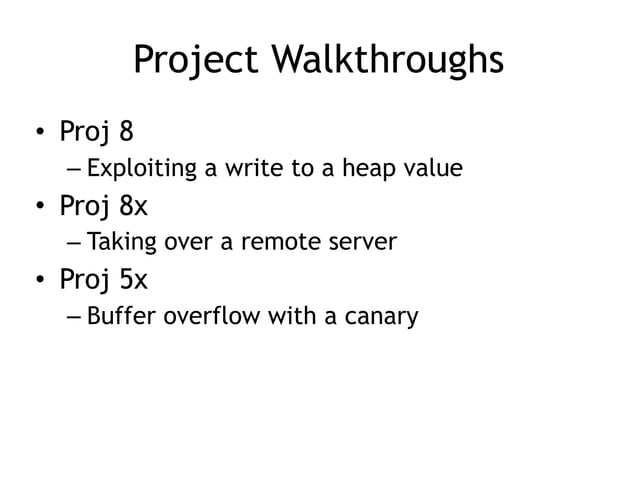 Project Walkthroughs

• Proj 8
– Exploiting a write to a heap value
• Proj 8x
– Taking over a remote server
• Proj 5x
– Buffer overflow with a canary